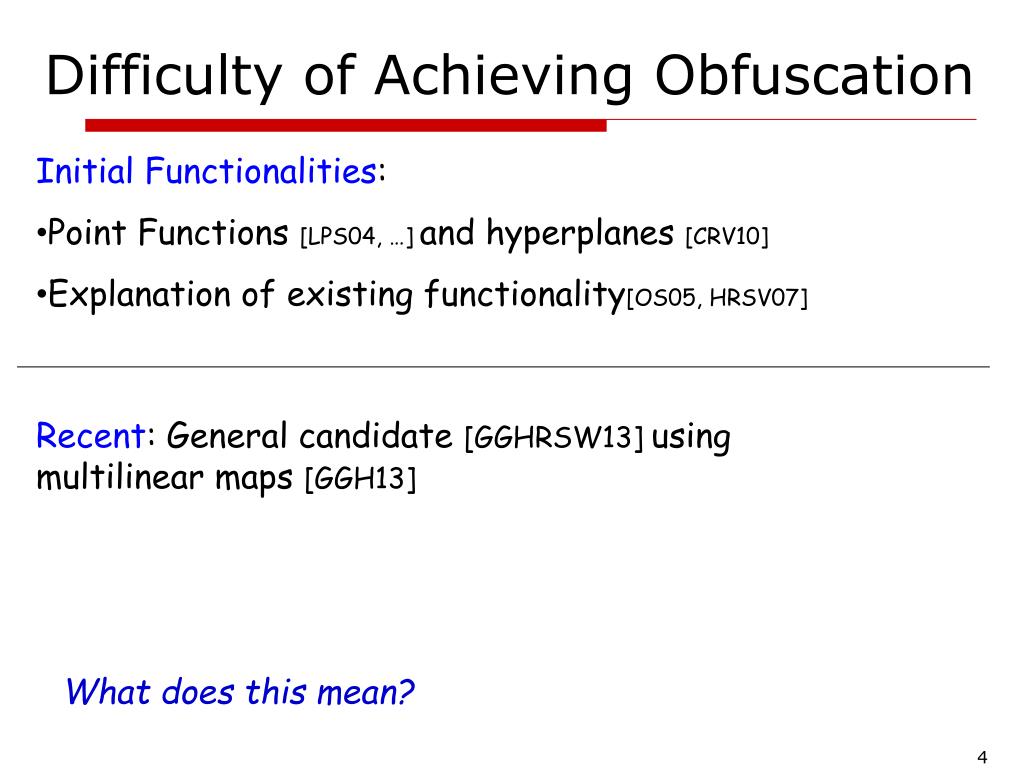 Difficulty of Achieving Obfuscation

Initial Functionalities:

•Point Functions [LPS04, …] and hyperplanes [CRV10]

•Explanation of existing functionality[OS05, HRSV07]

Recent: General candidate [GGHRSW13] using multilinear maps [GGH13]

What does this mean?

4